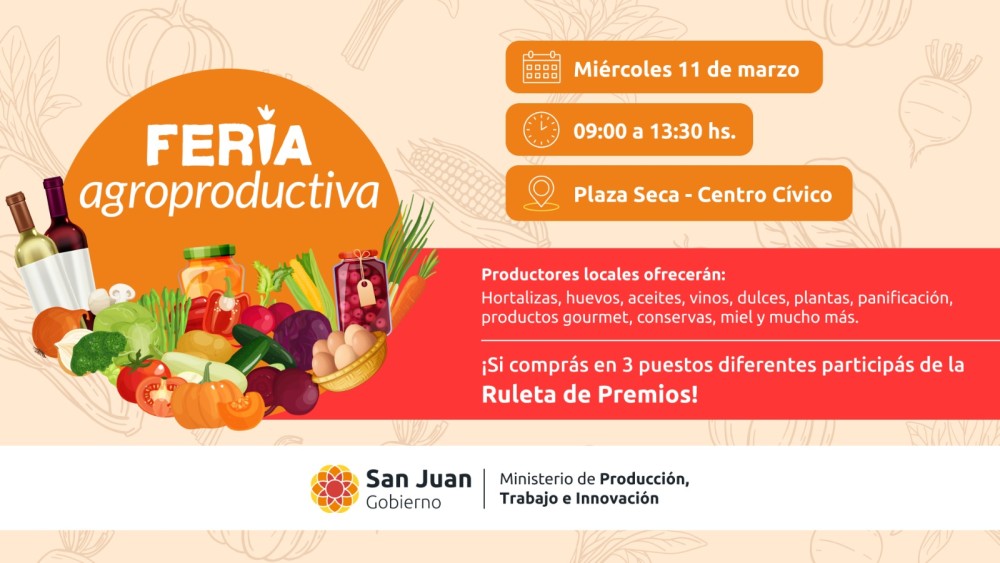 FERIA
agroproductiva

Miércoles 11 de marzo

09:00 a 13:30 hs.

Plaza Seca - Centro Cívico

Productores locales ofrecerán:
Hortalizas, huevos, aceites, vinos, dulces, plantas, panificación, productos gourmet, conservas, miel y mucho más.

¡Si comprás en 3 puestos diferentes participás de la Ruleta de Premios!

San Juan
Gobierno

Ministerio de Producción, Trabajo e Innovación